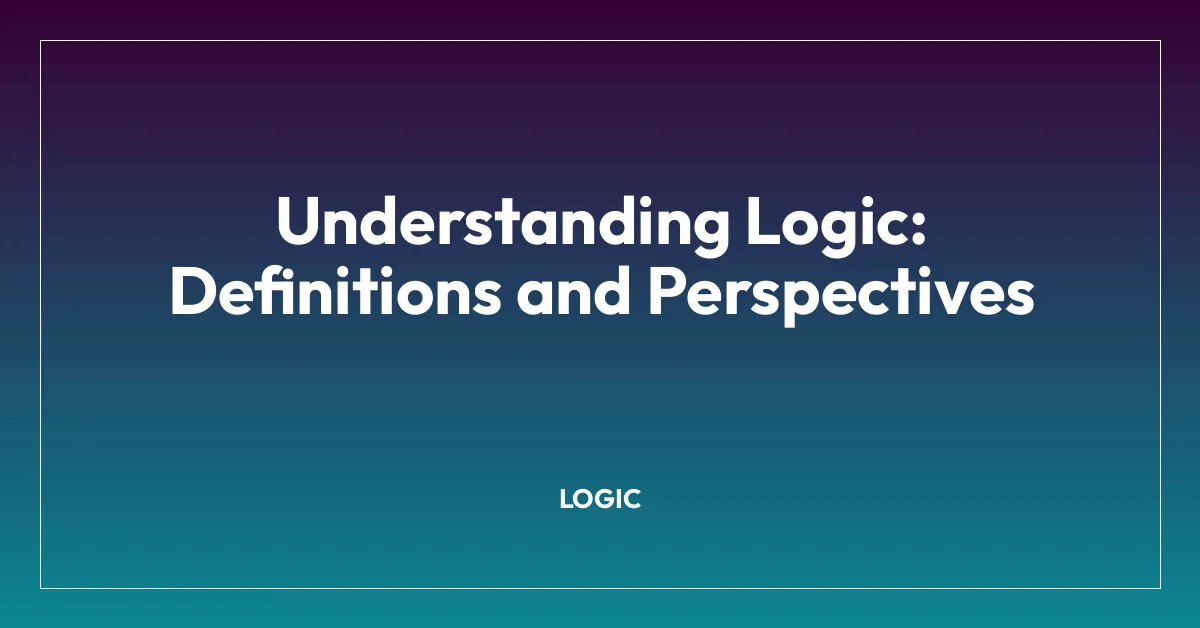 Understanding Logic: Definitions and Perspectives

LOGIC